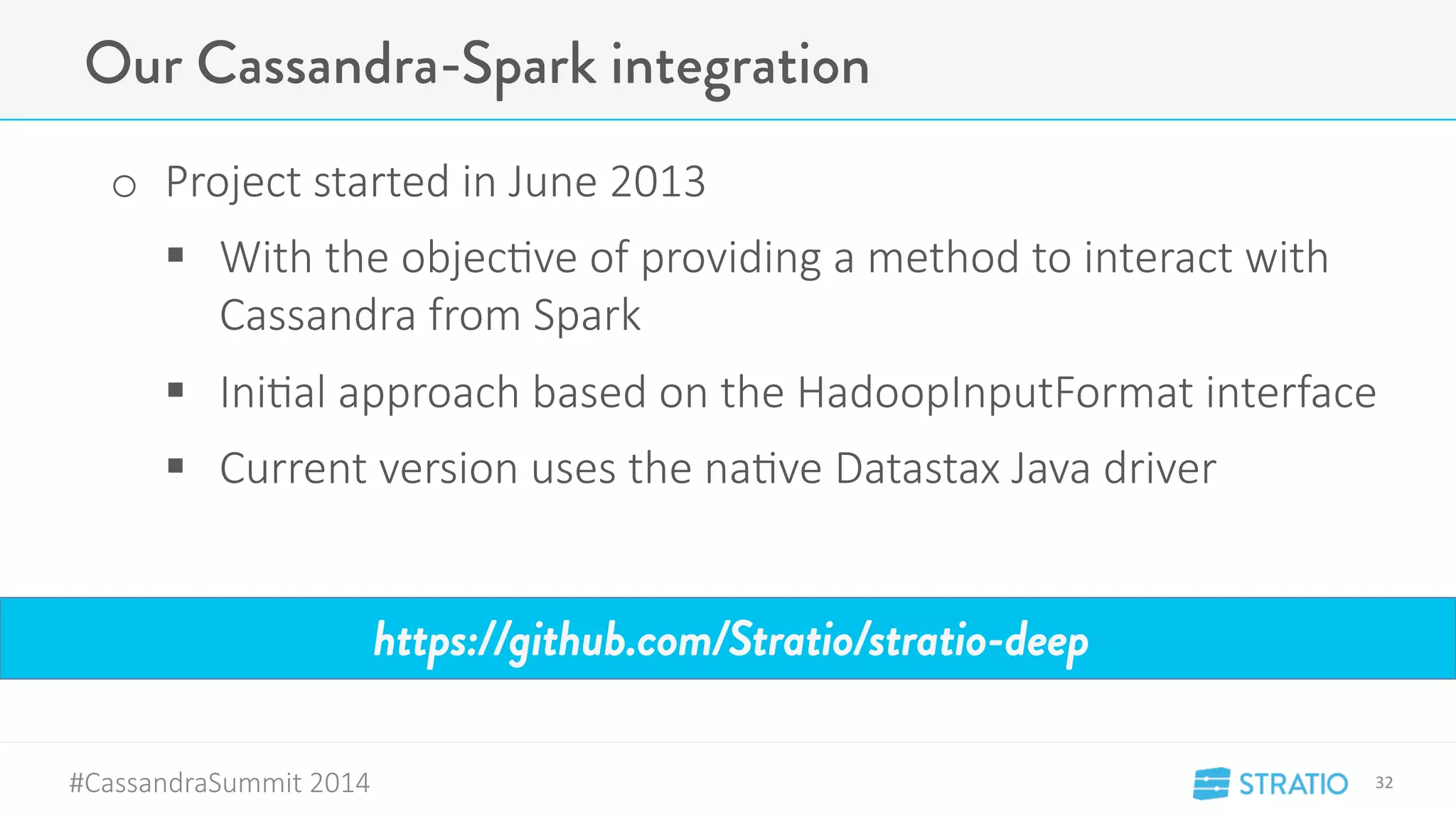 Our Cassandra-Spark integration

○ Project started in June 2013

▪ With the objective of providing a method to interact with Cassandra from Spark

▪ Initial approach based on the HadoopInputFormat interface

▪ Current version uses the native Datastax Java driver

https://github.com/Stratio/stratio-deep

#CassandraSummit 2014

STRATIO

32